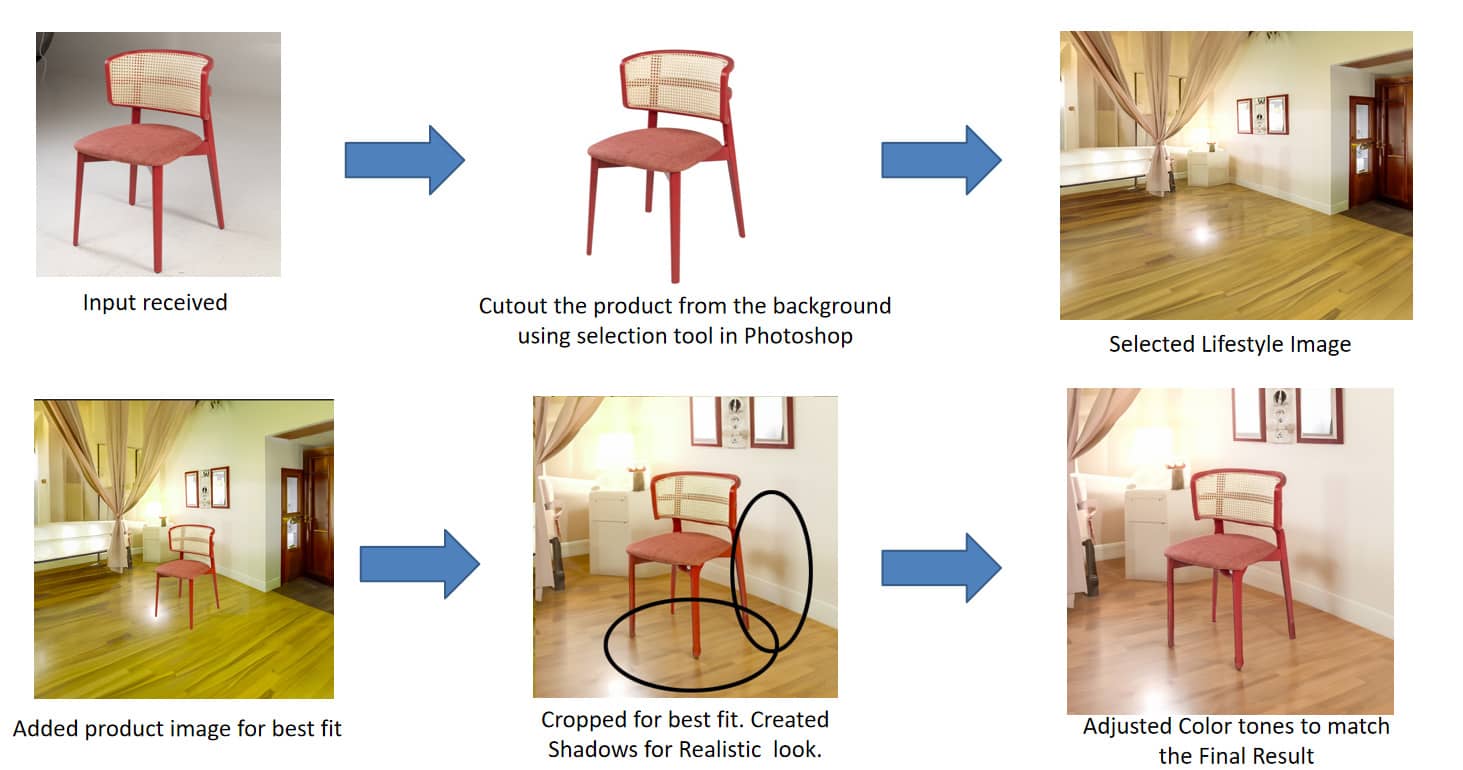 Input received

Cutout the product from the background using selection tool in Photoshop

Selected Lifestyle Image

Added product image for best fit

Cropped for best fit. Created Shadows for Realistic look.

Adjusted Color tones to match the Final Result